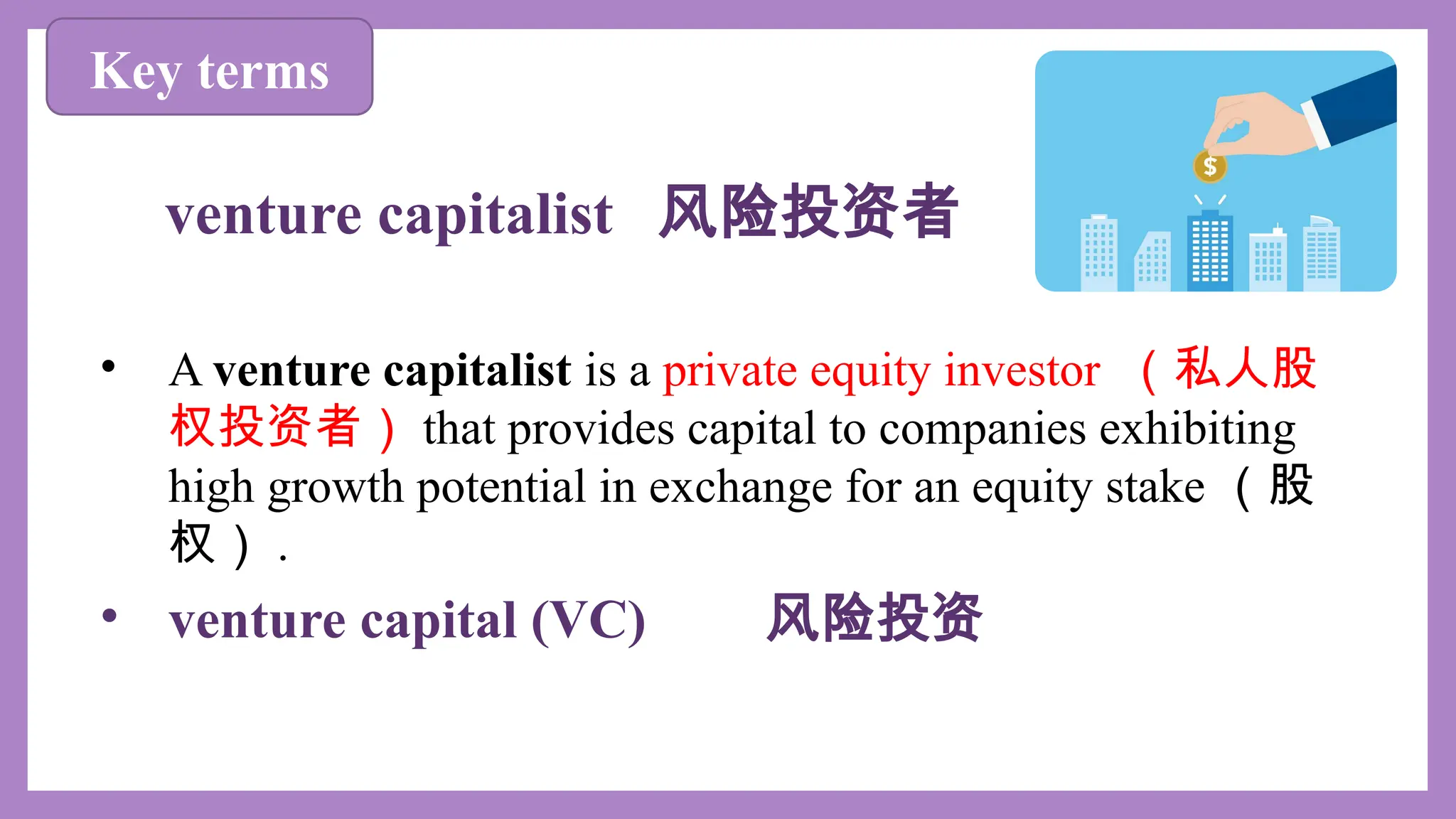 Key terms

venture capitalist 风险投资者

$

• A venture capitalist is a private equity investor （私人股权投资者） that provides capital to companies exhibiting high growth potential in exchange for an equity stake（股权）.

• venture capital (VC) 风险投资